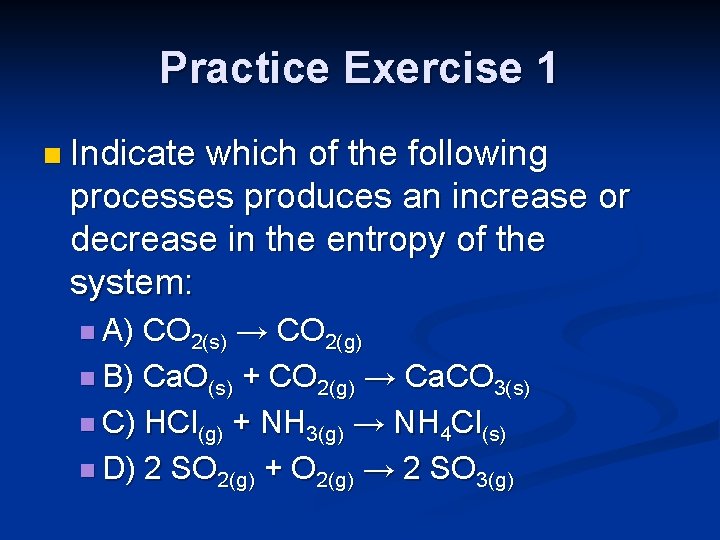 Practice Exercise 1

Indicate which of the following processes produces an increase or decrease in the entropy of the system:

A) $CO_{2(s)} \rightarrow CO_{2(g)}$

B) $CaO_{(s)} + CO_{2(g)} \rightarrow CaCO_{3(s)}$

C) $HCl_{(g)} + NH_{3(g)} \rightarrow NH_4Cl_{(s)}$

D) $2\ SO_{2(g)} + O_{2(g)} \rightarrow 2\ SO_{3(g)}$